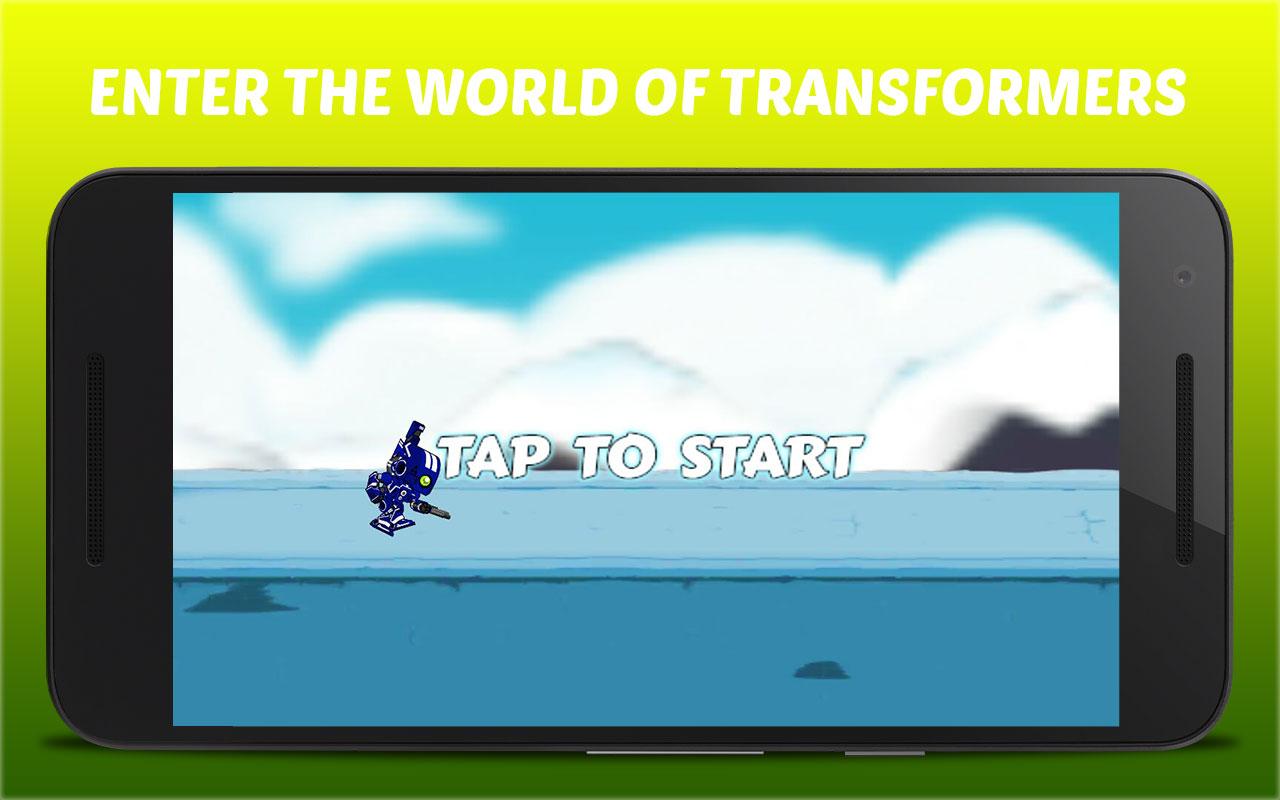 ENTER THE WORLD OF TRANSFORMERS

TAP TO START